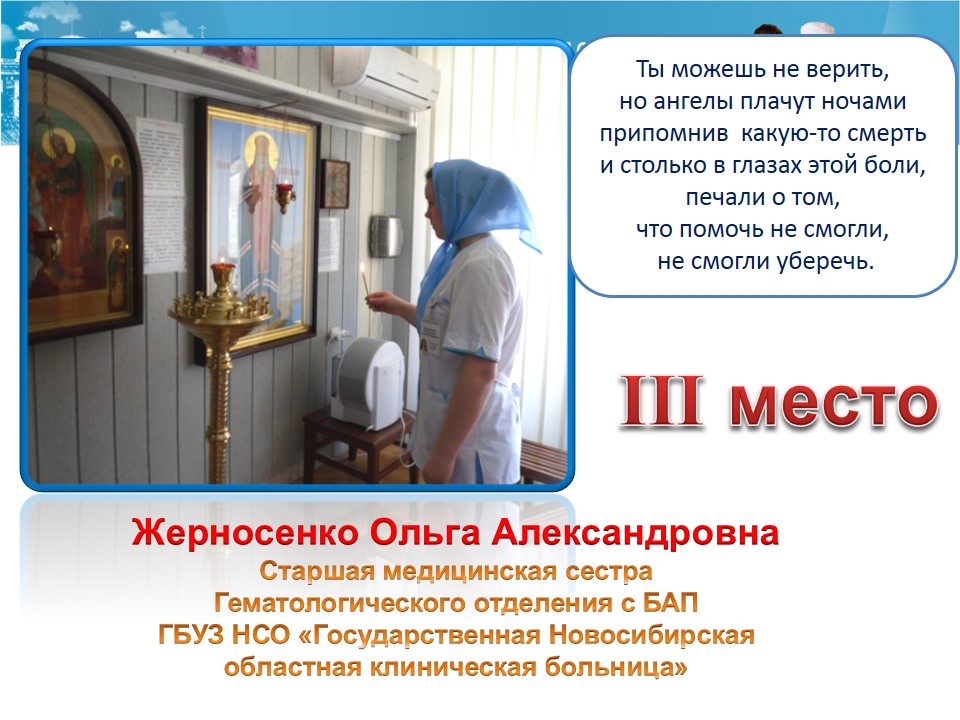 Ты можешь не верить,
но ангелы плачут ночами
припомнив какую-то смерть
и столько в глазах этой боли,
печали о том,
что помочь не смогли,
не смогли уберечь.

III место

Жерносенко Ольга Александровна
Старшая медицинская сестра
Гематологического отделения с БАП
ГБУЗ НСО «Государственная Новосибирская
областная клиническая больница»